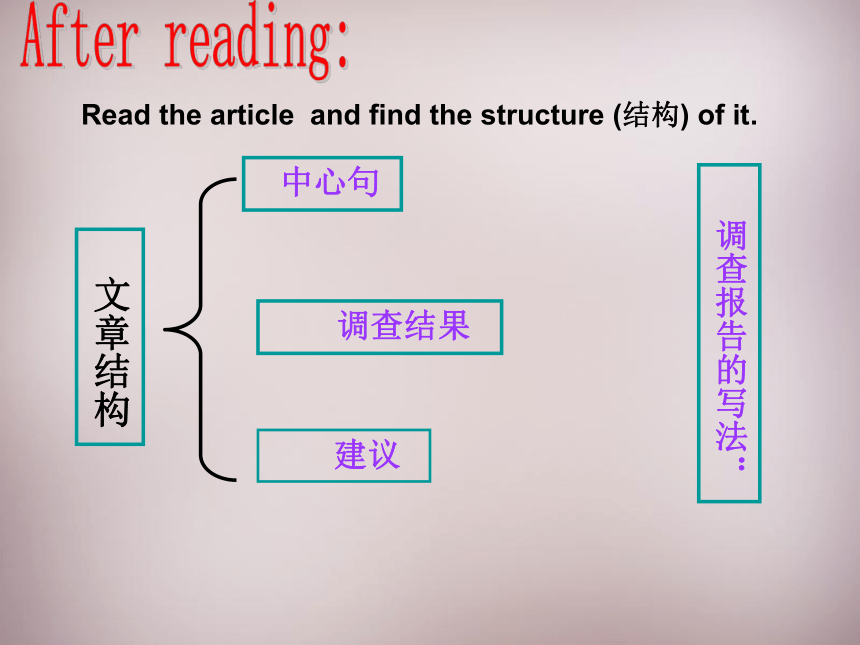 After reading:

Read the article and find the structure (结构) of it.

文章结构

中心句

调查结果

建议

调查报告的写法：